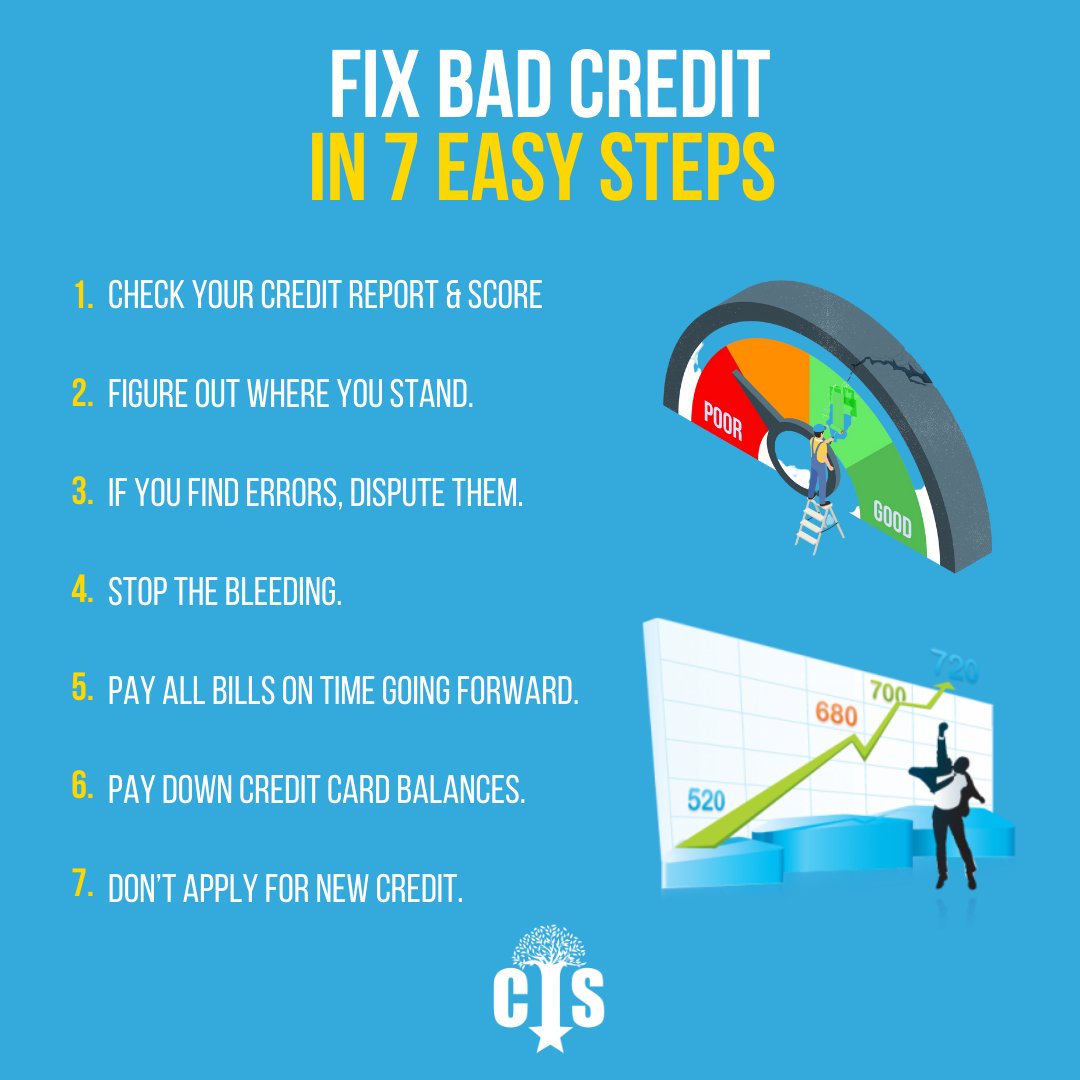 FIX BAD CREDIT
IN 7 EASY STEPS

1. CHECK YOUR CREDIT REPORT & SCORE
2. FIGURE OUT WHERE YOU STAND.
3. IF YOU FIND ERRORS, DISPUTE THEM.
4. STOP THE BLEEDING.
5. PAY ALL BILLS ON TIME GOING FORWARD.
6. PAY DOWN CREDIT CARD BALANCES.
7. DON'T APPLY FOR NEW CREDIT.

POOR
GOOD

520
680
700
720

CIS